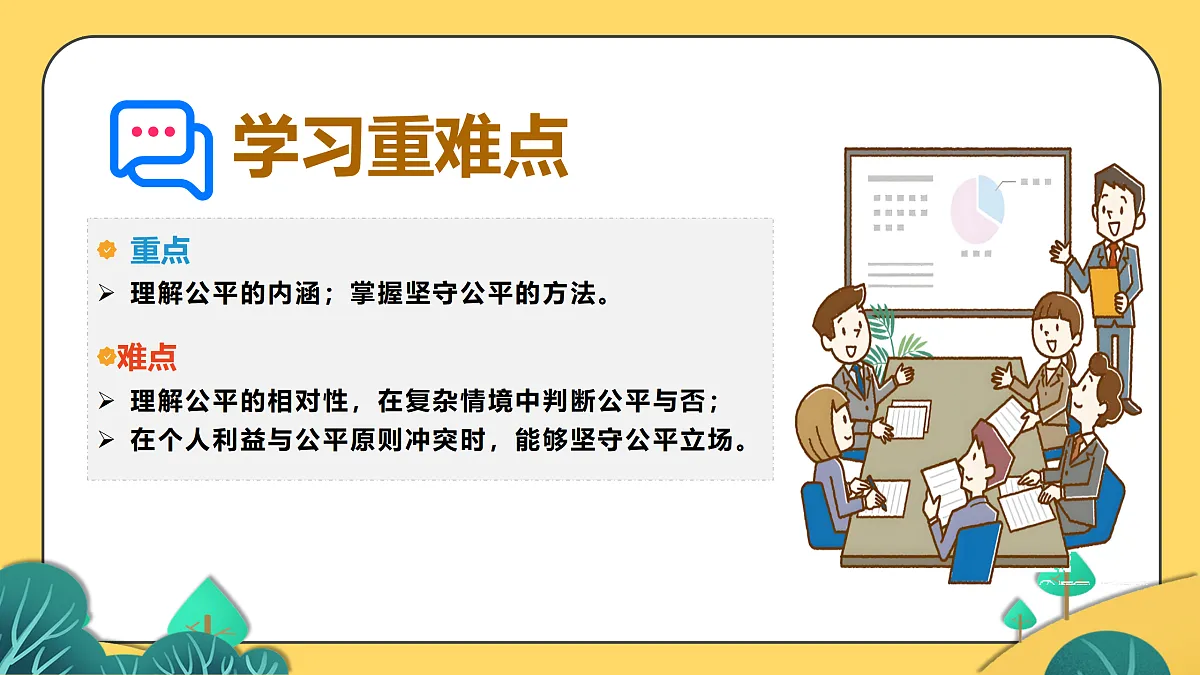 学习重难点

重点
➢ 理解公平的内涵；掌握坚守公平的方法。

难点
➢ 理解公平的相对性，在复杂情境中判断公平与否；
➢ 在个人利益与公平原则冲突时，能够坚守公平立场。